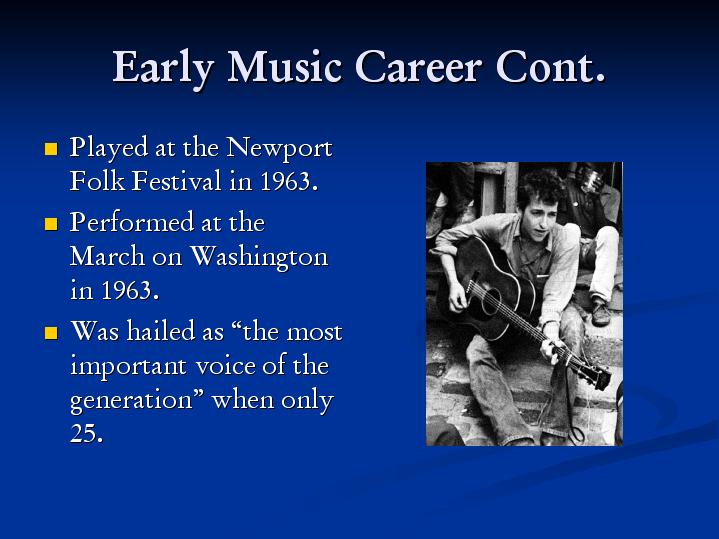 Early Music Career Cont.

- Played at the Newport Folk Festival in 1963.
- Performed at the March on Washington in 1963.
- Was hailed as “the most important voice of the generation” when only 25.